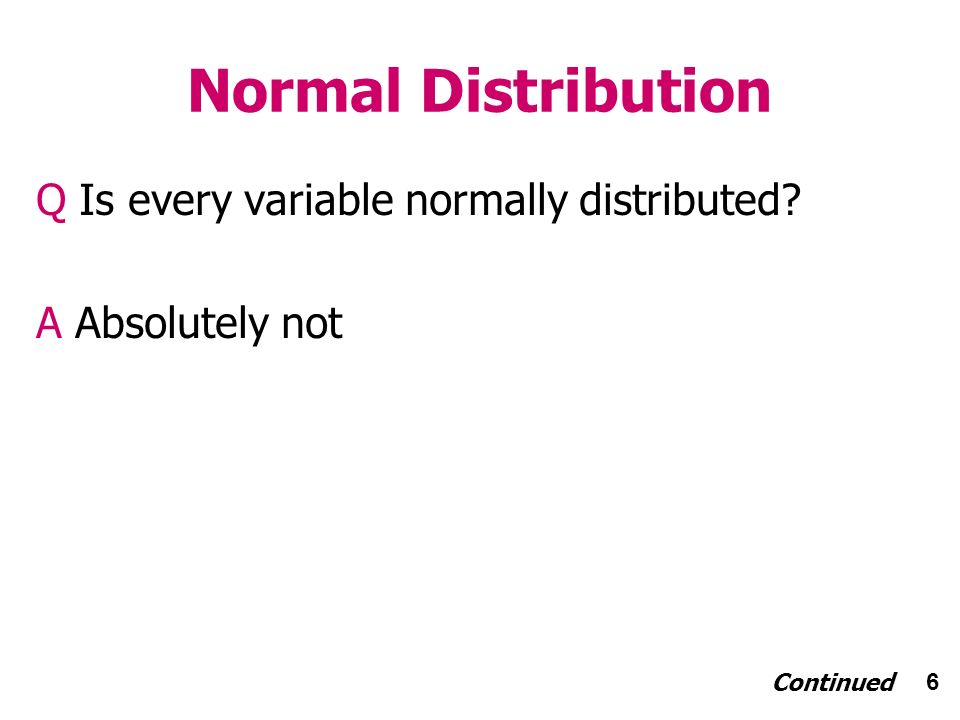 Normal Distribution

Q Is every variable normally distributed?

A Absolutely not

Continued 6